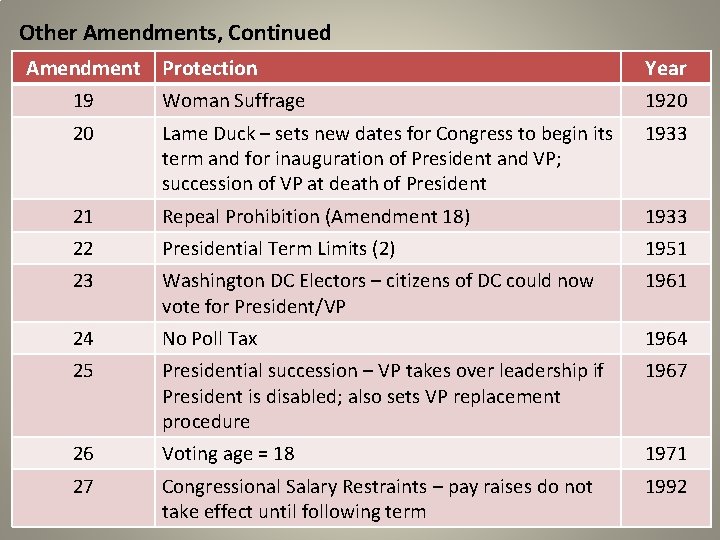 Other Amendments, Continued

| Amendment | Protection | Year |
|---|---|---|
| 19 | Woman Suffrage | 1920 |
| 20 | Lame Duck – sets new dates for Congress to begin its term and for inauguration of President and VP; succession of VP at death of President | 1933 |
| 21 | Repeal Prohibition (Amendment 18) | 1933 |
| 22 | Presidential Term Limits (2) | 1951 |
| 23 | Washington DC Electors – citizens of DC could now vote for President/VP | 1961 |
| 24 | No Poll Tax | 1964 |
| 25 | Presidential succession – VP takes over leadership if President is disabled; also sets VP replacement procedure | 1967 |
| 26 | Voting age = 18 | 1971 |
| 27 | Congressional Salary Restraints – pay raises do not take effect until following term | 1992 |